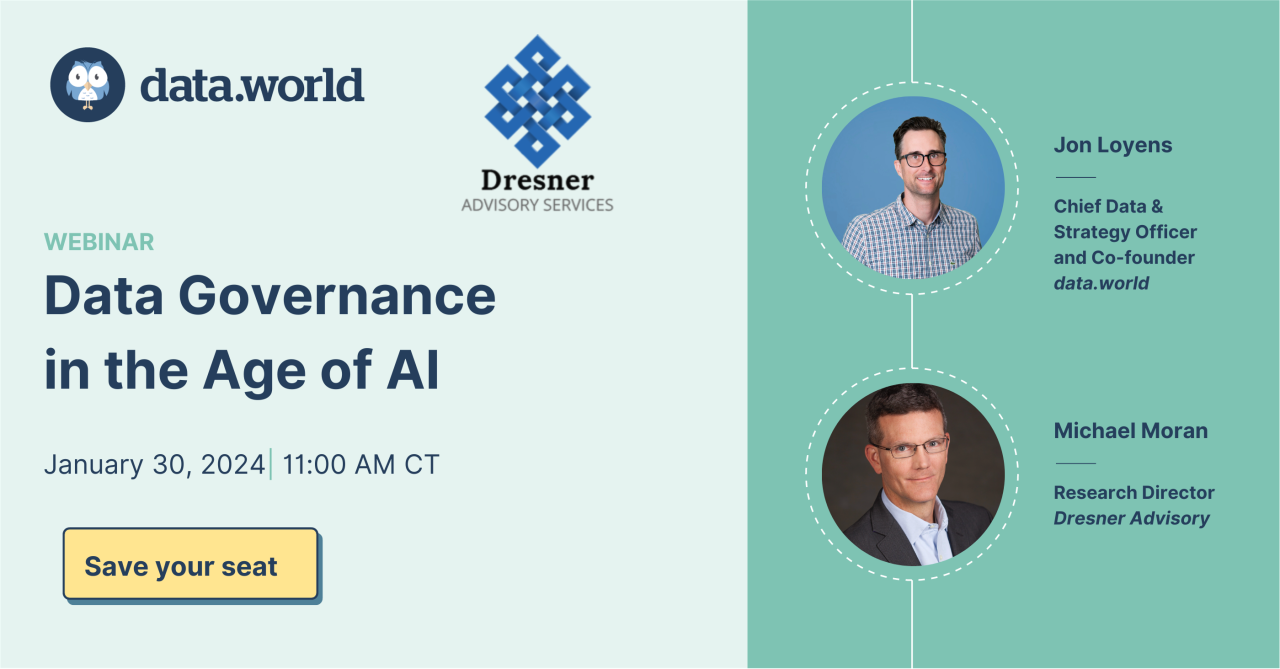 data.world

Dresner
ADVISORY SERVICES

WEBINAR

Data Governance in the Age of AI

January 30, 2024 | 11:00 AM CT

Save your seat

Jon Loyens

Chief Data & Strategy Officer and Co-founder
data.world

Michael Moran

Research Director
Dresner Advisory